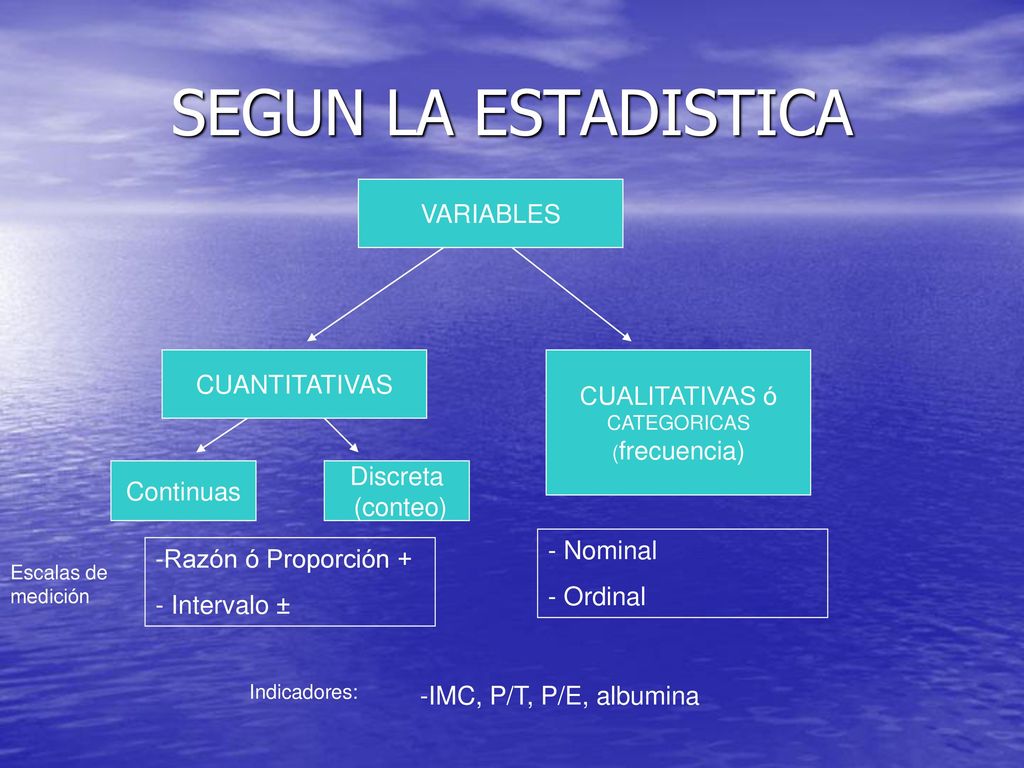 SEGUN LA ESTADISTICA

VARIABLES

CUANTITATIVAS

CUALITATIVAS ó CATEGORICAS (frecuencia)

Continuas

Discreta (conteo)

Escalas de medición

-Razón ó Proporción +
- Intervalo ±

- Nominal
- Ordinal

Indicadores:

-IMC, P/T, P/E, albumina